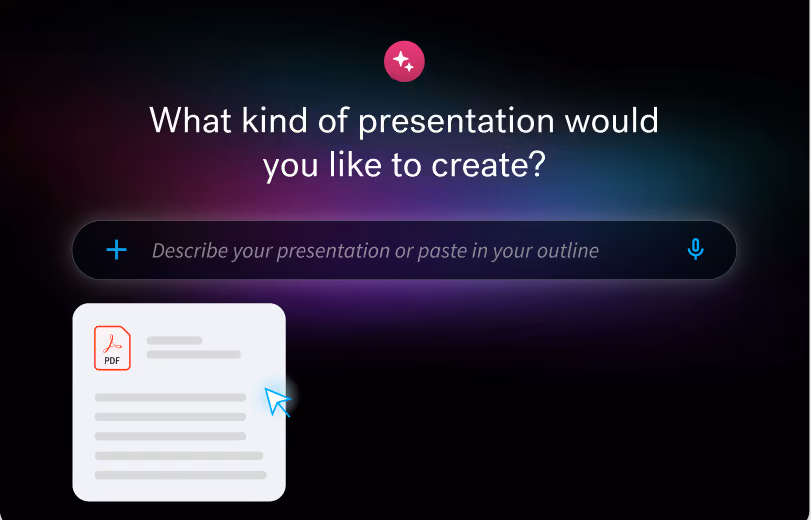 What kind of presentation would you like to create?

Describe your presentation or paste in your outline

PDF